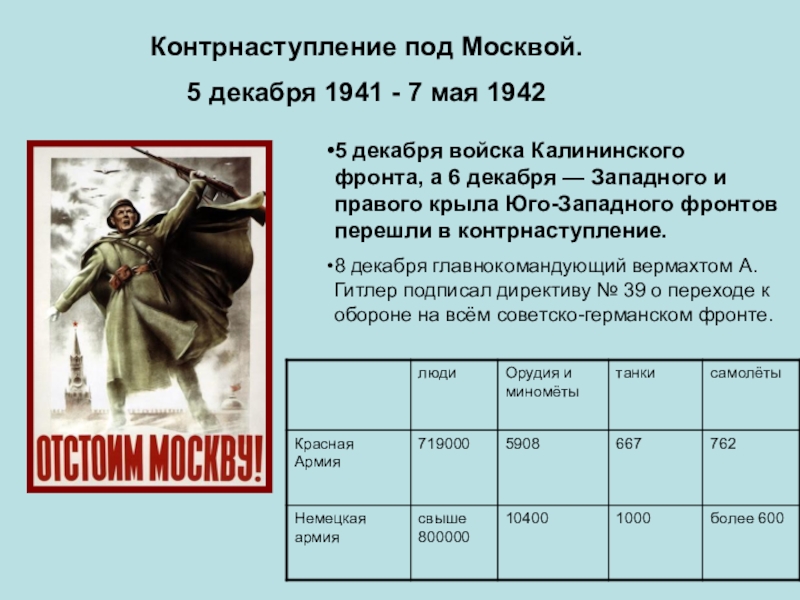 Контрнаступление под Москвой.

5 декабря 1941 - 7 мая 1942

ОТСТОИМ МОСКВУ!

•5 декабря войска Калининского фронта, а 6 декабря — Западного и правого крыла Юго-Западного фронтов перешли в контрнаступление.

•8 декабря главнокомандующий вермахтом А. Гитлер подписал директиву № 39 о переходе к обороне на всём советско-германском фронте.

| | люди | Орудия и миномёты | танки | самолёты |
|---|---|---|---|---|
| Красная Армия | 719000 | 5908 | 667 | 762 |
| Немецкая армия | свыше 800000 | 10400 | 1000 | более 600 |